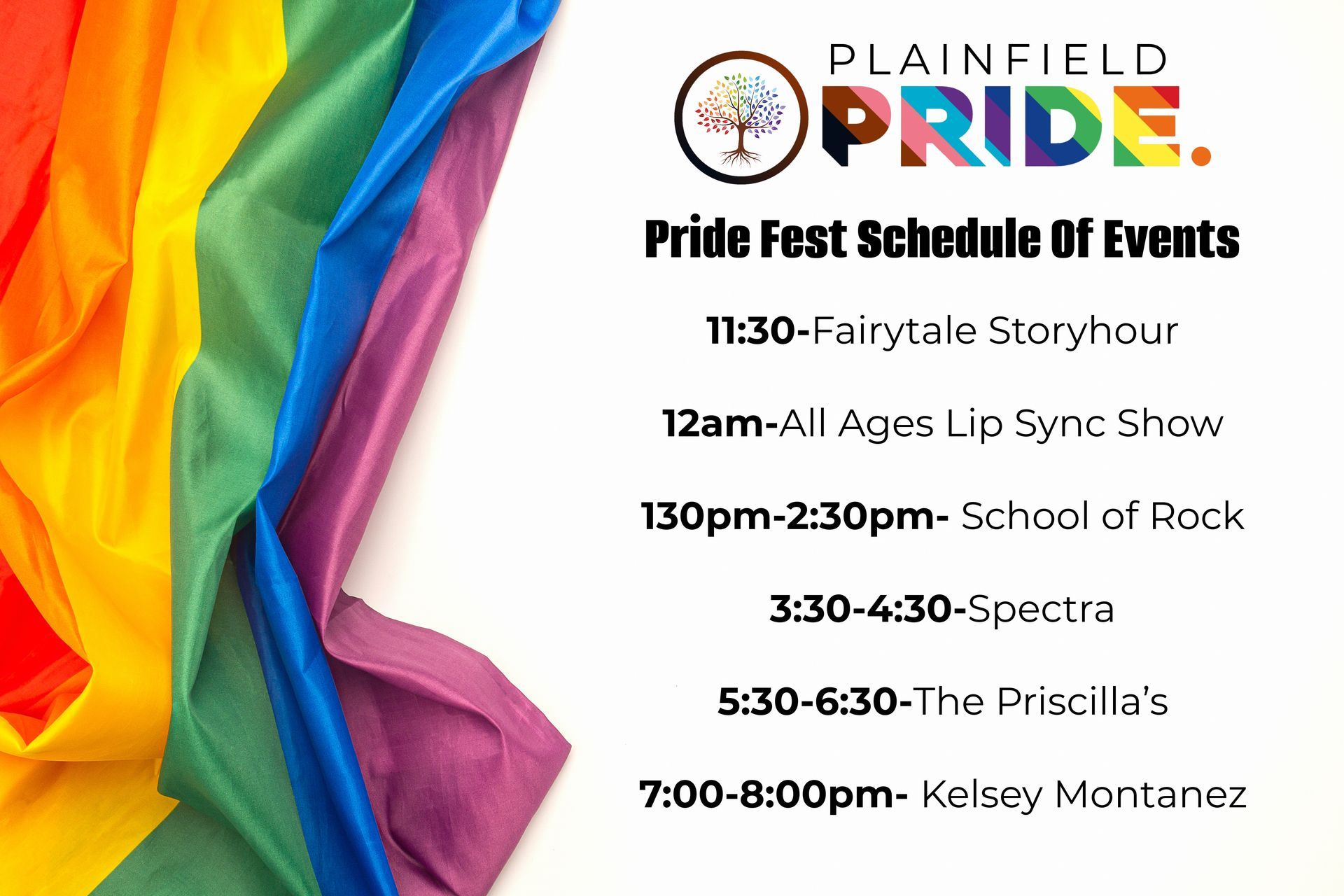 PLAINFIELD
PRIDE.

Pride Fest Schedule Of Events

11:30-Fairytale Storyhour

12am-All Ages Lip Sync Show

130pm-2:30pm- School of Rock

3:30-4:30-Spectra

5:30-6:30-The Priscilla's

7:00-8:00pm- Kelsey Montanez